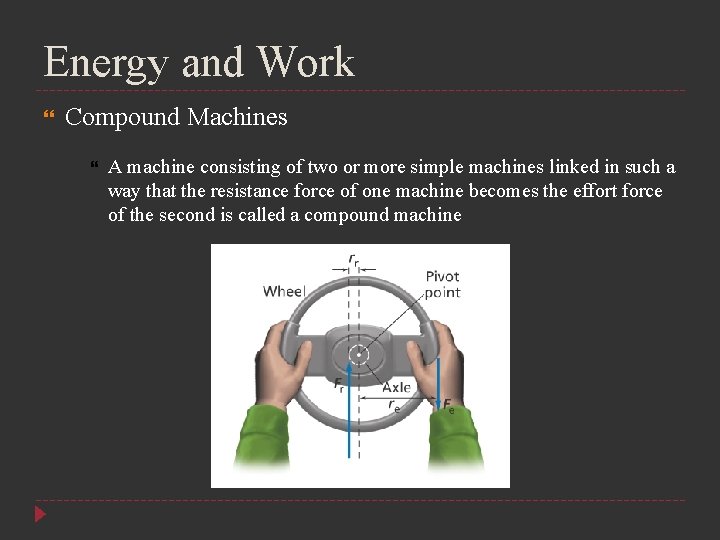 Energy and Work

Compound Machines

A machine consisting of two or more simple machines linked in such a way that the resistance force of one machine becomes the effort force of the second is called a compound machine

$r_r$

Wheel

Pivot point

$F_r$

Axle

$r_e$

$F_e$